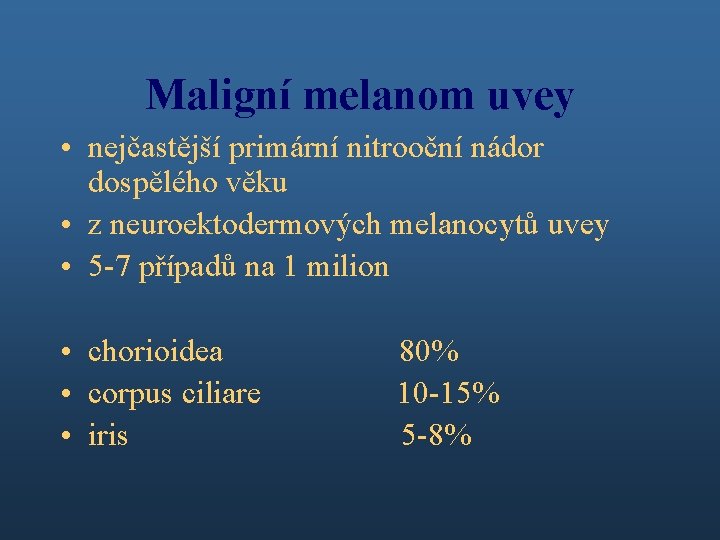 Maligní melanom uvey

• nejčastější primární nitrooční nádor dospělého věku
• z neuroektodermových melanocytů uvey
• 5-7 případů na 1 milion

• chorioidea 80%
• corpus ciliare 10-15%
• iris 5-8%